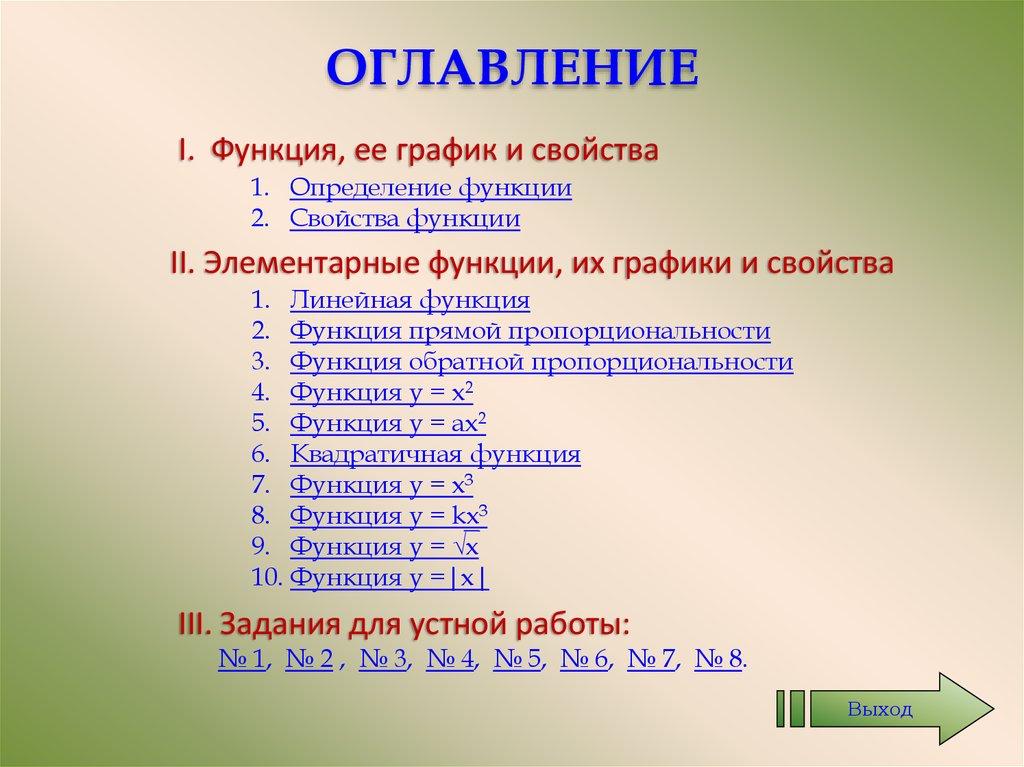 ОГЛАВЛЕНИЕ

I. Функция, ее график и свойства

1. Определение функции
2. Свойства функции

II. Элементарные функции, их графики и свойства

1. Линейная функция
2. Функция прямой пропорциональности
3. Функция обратной пропорциональности
4. Функция $y = x^2$
5. Функция $y = ax^2$
6. Квадратичная функция
7. Функция $y = x^3$
8. Функция $y = kx^3$
9. Функция $y = \sqrt{x}$
10. Функция $y = |x|$

III. Задания для устной работы:

№ 1, № 2 , № 3, № 4, № 5, № 6, № 7, № 8.

Выход